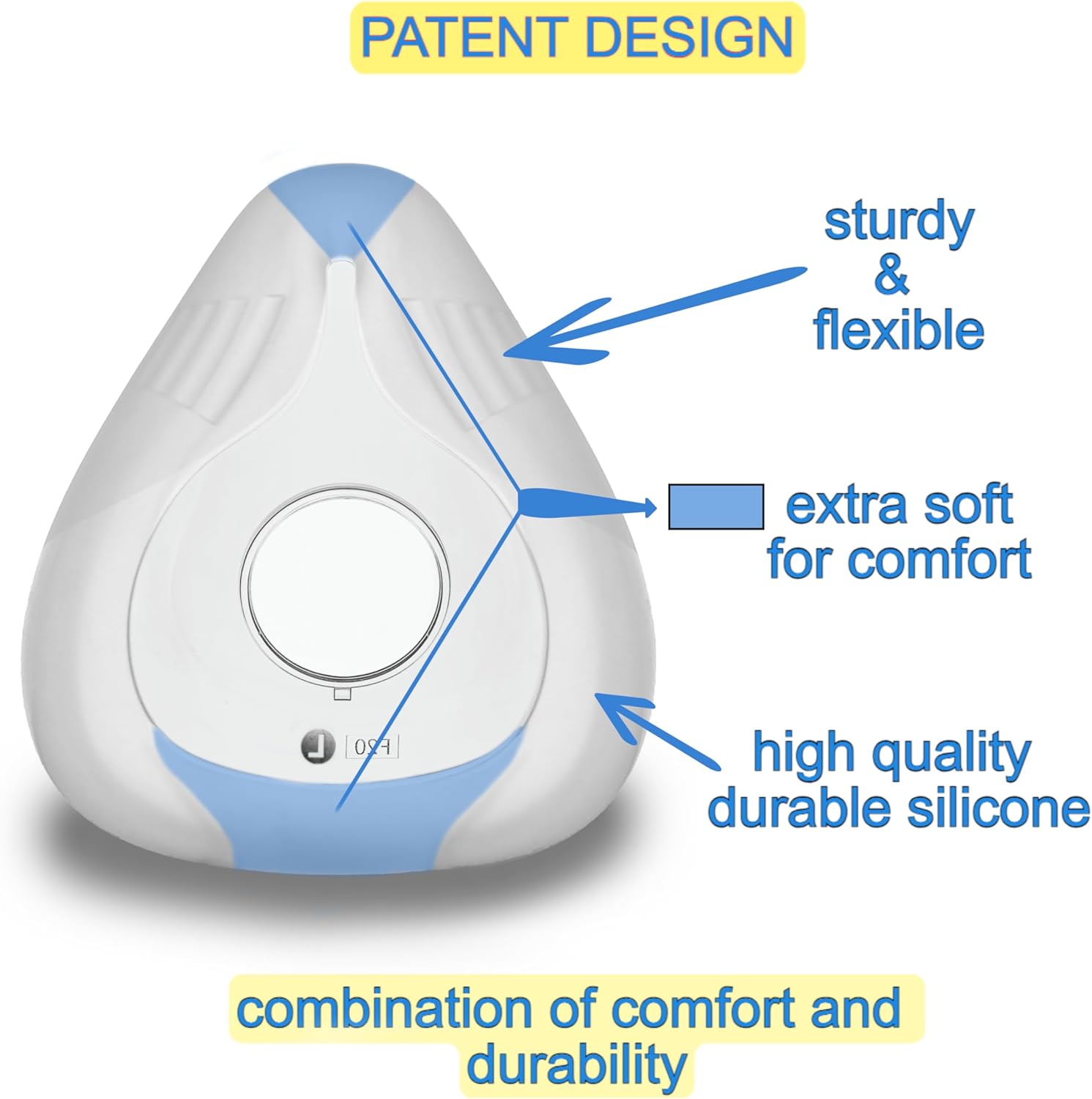 PATENT DESIGN

sturdy
&
flexible

extra soft
for comfort

high quality
durable silicone

F20

combination of comfort and durability